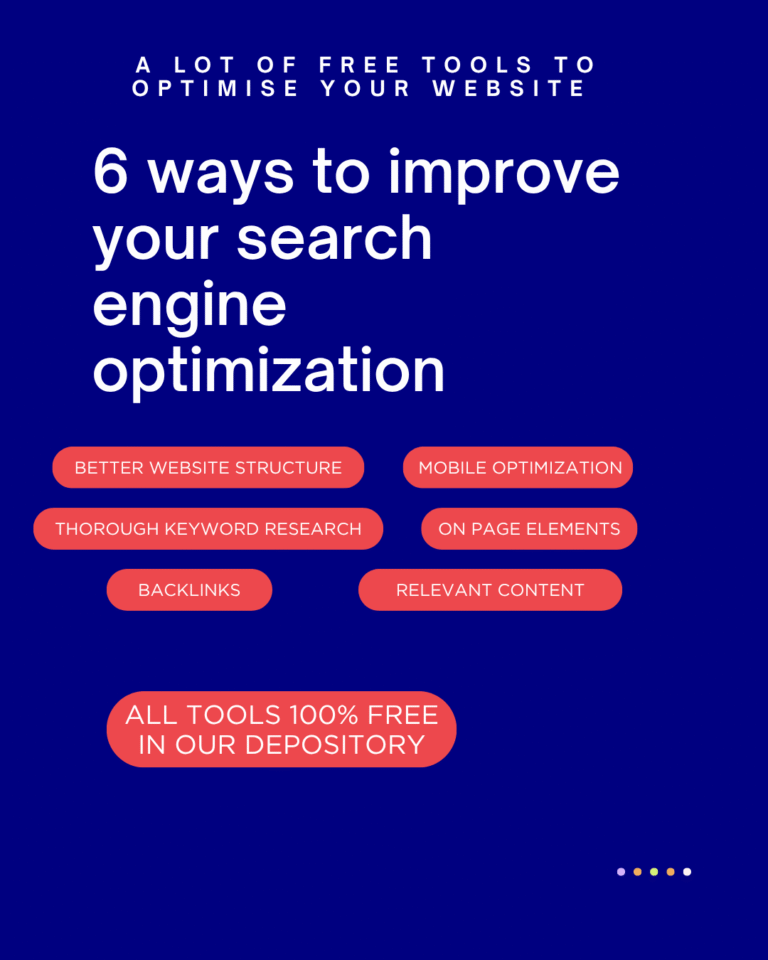 A LOT OF FREE TOOLS TO OPTIMISE YOUR WEBSITE

6 ways to improve your search engine optimization

BETTER WEBSITE STRUCTURE

MOBILE OPTIMIZATION

THOROUGH KEYWORD RESEARCH

ON PAGE ELEMENTS

BACKLINKS

RELEVANT CONTENT

ALL TOOLS 100% FREE IN OUR DEPOSITORY